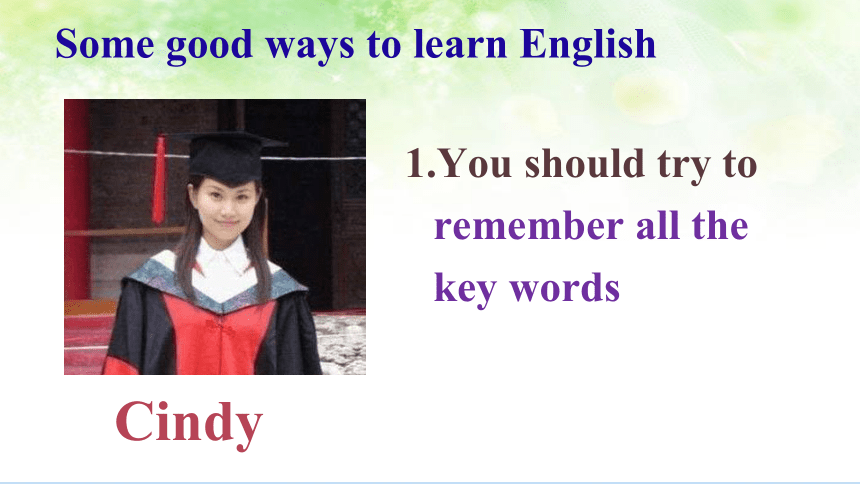 Some good ways to learn English

1.You should try to remember all the key words

Cindy